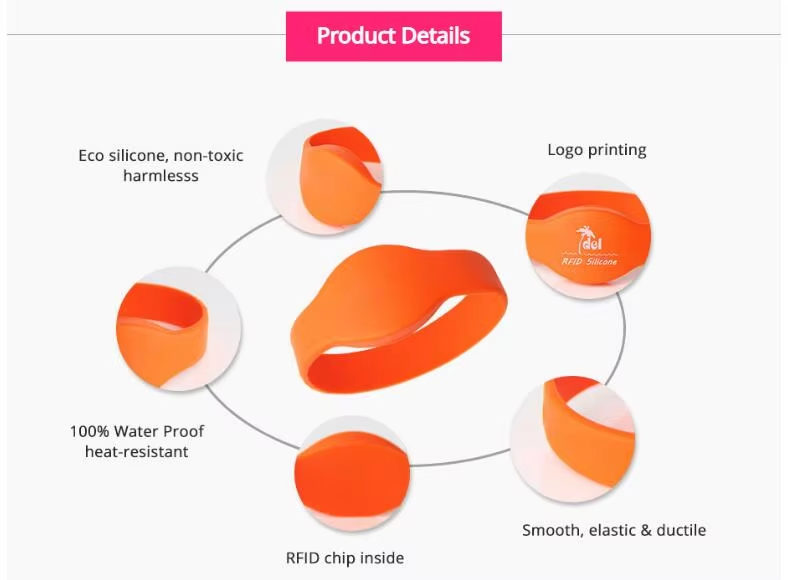 Product Details

Eco silicone, non-toxic harmlesss

Logo printing

del
RFID Silicone

100% Water Proof heat-resistant

RFID chip inside

Smooth, elastic & ductile